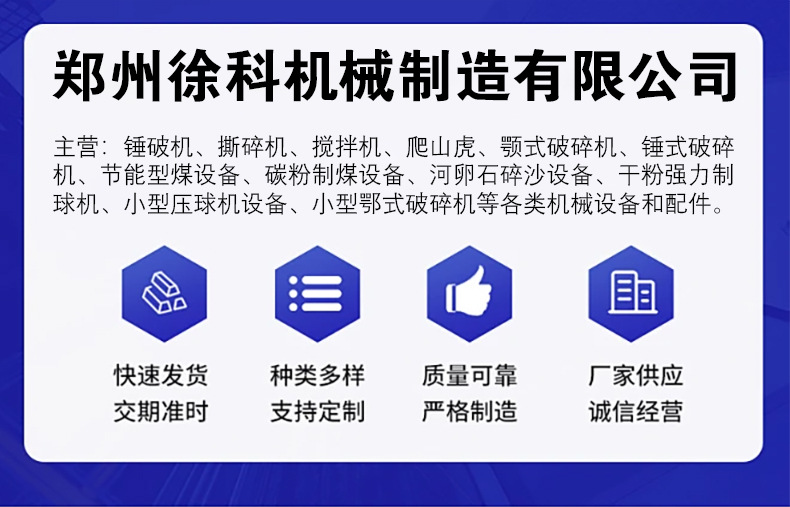 郑州徐科机械制造有限公司

主营：锤破机、撕碎机、搅拌机、爬山虎、颚式破碎机、锤式破碎机、节能型煤设备、碳粉制煤设备、河卵石碎沙设备、干粉强力制球机、小型压球机设备、小型鄂式破碎机等各类机械设备和配件。

快速发货
交期准时

种类多样
支持定制

质量可靠
严格制造

厂家供应
诚信经营